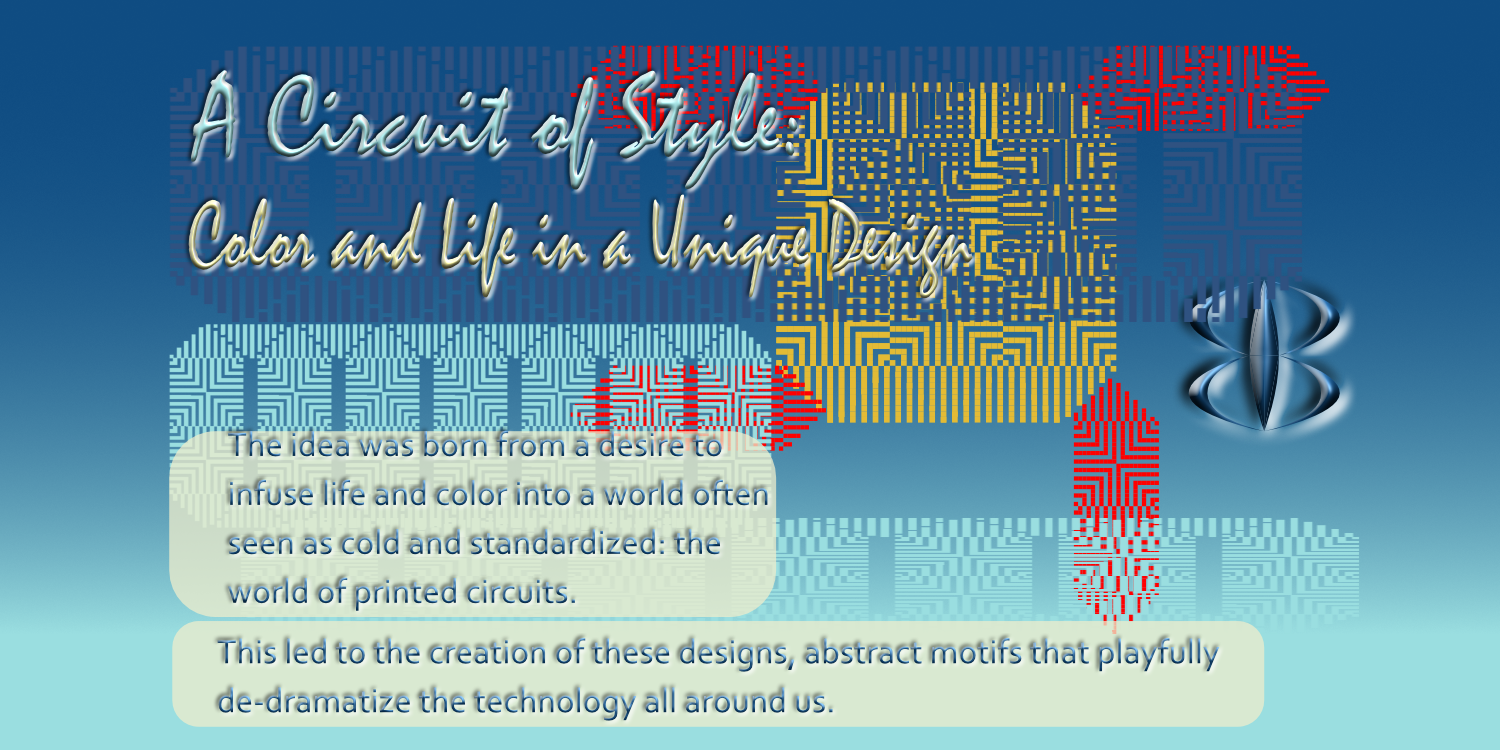 A Circuit of Style:
Color and Life in a Unique Design

The idea was born from a desire to infuse life and color into a world often seen as cold and standardized: the world of printed circuits.

This led to the creation of these designs, abstract motifs that playfully de-dramatize the technology all around us.